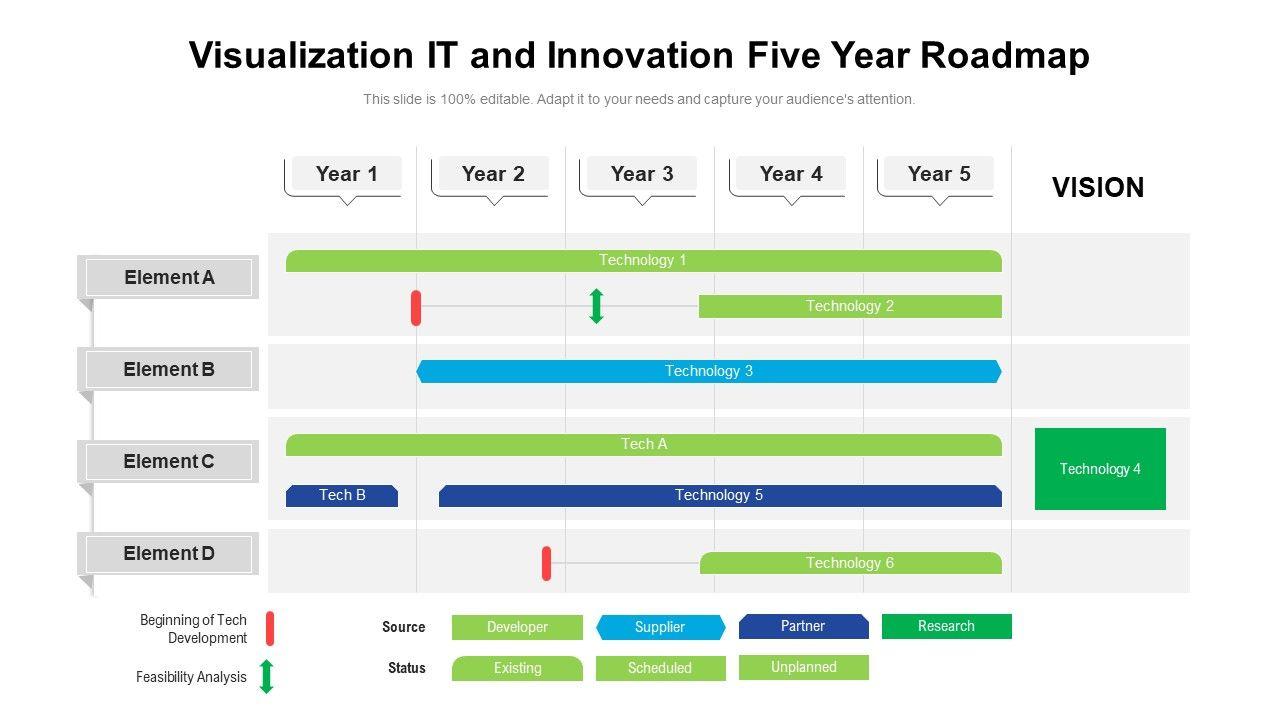 Visualization IT and Innovation Five Year Roadmap

This slide is 100% editable. Adapt it to your needs and capture your audience's attention.

Year 1
Year 2
Year 3
Year 4
Year 5
VISION

Element A
Technology 1
Technology 2

Element B
Technology 3

Element C
Tech A
Tech B
Technology 5
Technology 4

Element D
Technology 6

Beginning of Tech Development
Feasibility Analysis

Source
Developer
Supplier
Partner
Research

Status
Existing
Scheduled
Unplanned